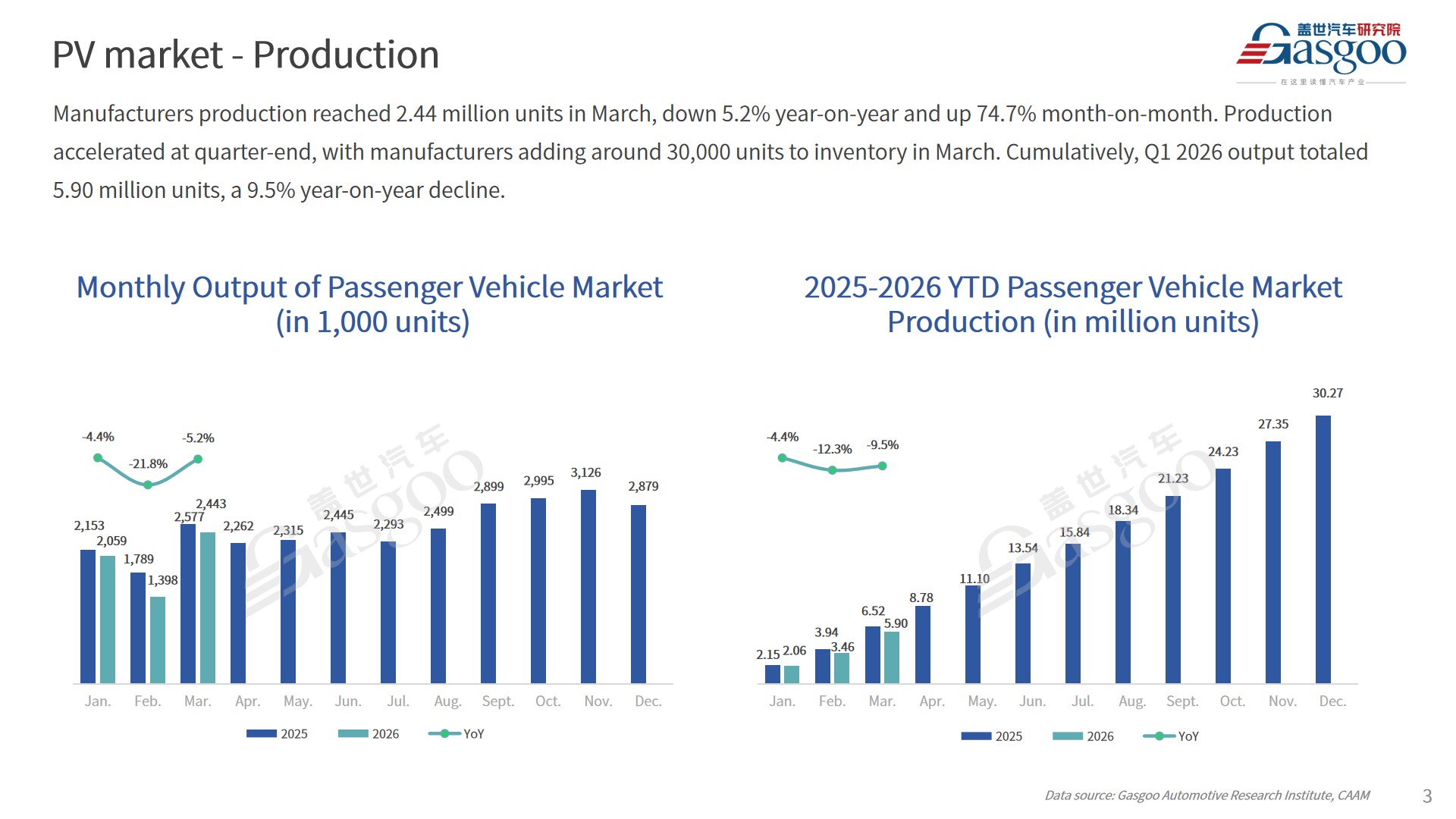 PV market - Production

盖世汽车研究院
Gasgoo
在这里读懂汽车产业

Manufacturers production reached 2.44 million units in March, down 5.2% year-on-year and up 74.7% month-on-month. Production accelerated at quarter-end, with manufacturers adding around 30,000 units to inventory in March. Cumulatively, Q1 2026 output totaled 5.90 million units, a 9.5% year-on-year decline.

Monthly Output of Passenger Vehicle Market (in 1,000 units)

-4.4%
-21.8%
-5.2%
2,153
2,059
1,789
1,398
2,577
2,443
2,262
2,315
2,445
2,293
2,499
2,899
2,995
3,126
2,879
Jan.
Feb.
Mar.
Apr.
May.
Jun.
Jul.
Aug.
Sept.
Oct.
Nov.
Dec.
2025
2026
YoY

2025-2026 YTD Passenger Vehicle Market Production (in million units)

-4.4%
-12.3%
-9.5%
2.15
2.06
3.94
3.46
6.52
5.90
8.78
11.10
13.54
15.84
18.34
21.23
24.23
27.35
30.27
Jan.
Feb.
Mar.
Apr.
May.
Jun.
Jul.
Aug.
Sept.
Oct.
Nov.
Dec.
2025
2026
YoY

盖世汽车 Gasgoo
盖世汽车 Gasgoo

Data source: Gasgoo Automotive Research Institute, CAAM
3